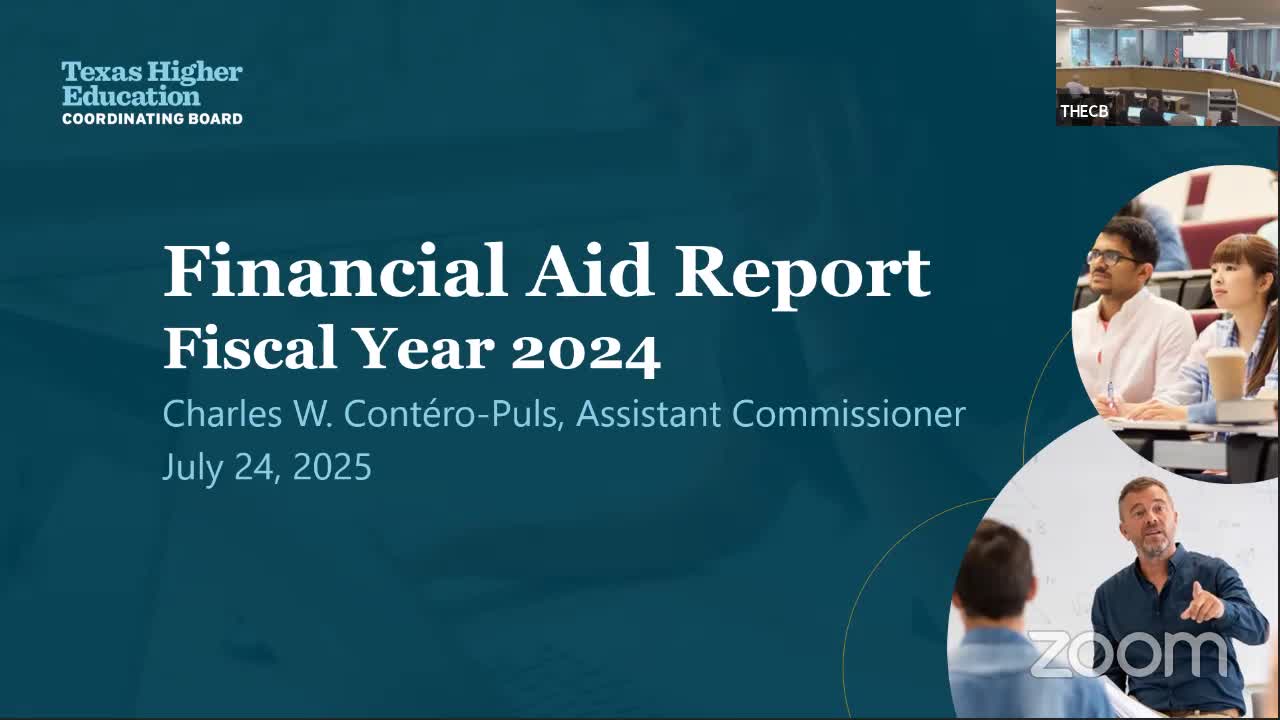 Texas Higher Education
COORDINATING BOARD

THECB

Financial Aid Report
Fiscal Year 2024
Charles W. Contéro-Puls, Assistant Commissioner
July 24, 2025

zoom